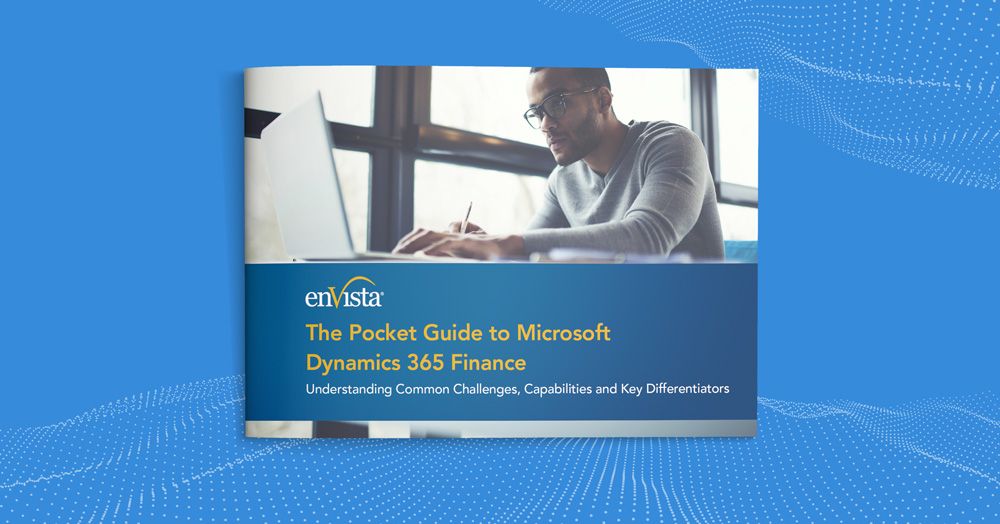 enVista

The Pocket Guide to Microsoft Dynamics 365 Finance

Understanding Common Challenges, Capabilities and Key Differentiators